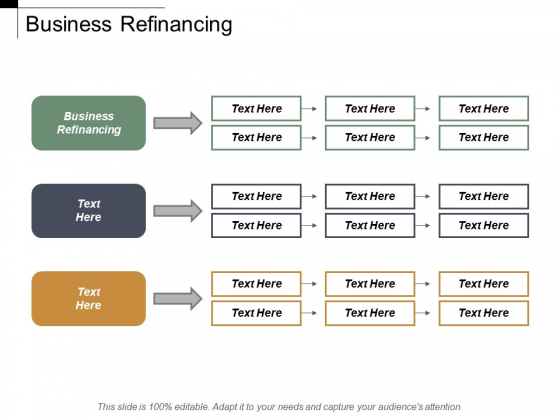 Business Refinancing

Business Refinancing

Text Here
Text Here
Text Here
Text Here
Text Here
Text Here

Text Here

Text Here
Text Here
Text Here
Text Here
Text Here
Text Here

Text Here

Text Here
Text Here
Text Here
Text Here
Text Here
Text Here

This slide is 100% editable. Adapt it to your needs and capture your audience's attention.